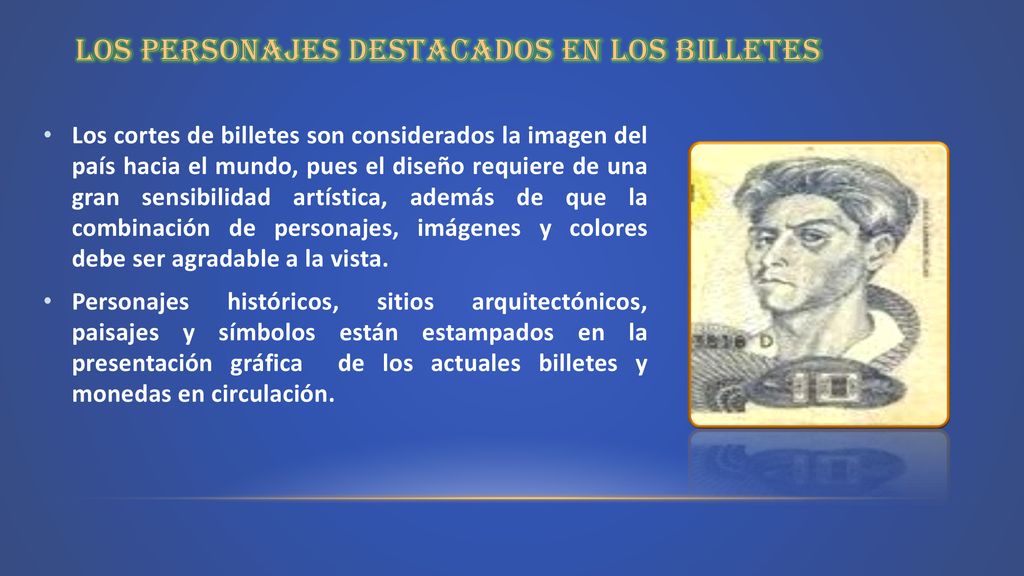 LOS PERSONAJES DESTACADOS EN LOS BILLETES

• Los cortes de billetes son considerados la imagen del país hacia el mundo, pues el diseño requiere de una gran sensibilidad artística, además de que la combinación de personajes, imágenes y colores debe ser agradable a la vista.

• Personajes históricos, sitios arquitectónicos, paisajes y símbolos están estampados en la presentación gráfica de los actuales billetes y monedas en circulación.

3818 D

10